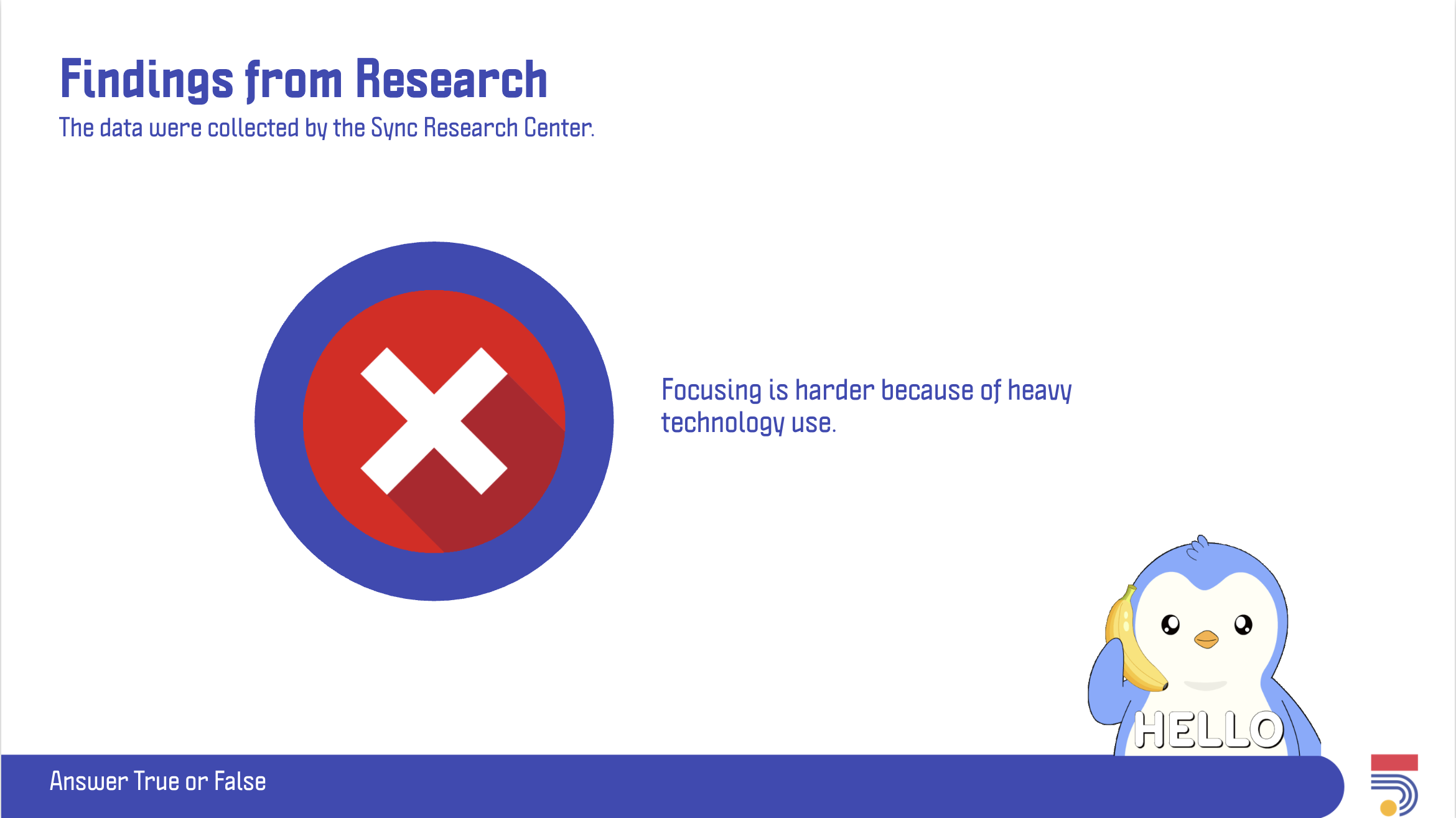 Findings from Research
The data were collected by the Sync Research Center.

Focusing is harder because of heavy technology use.

HELLO

Answer True or False